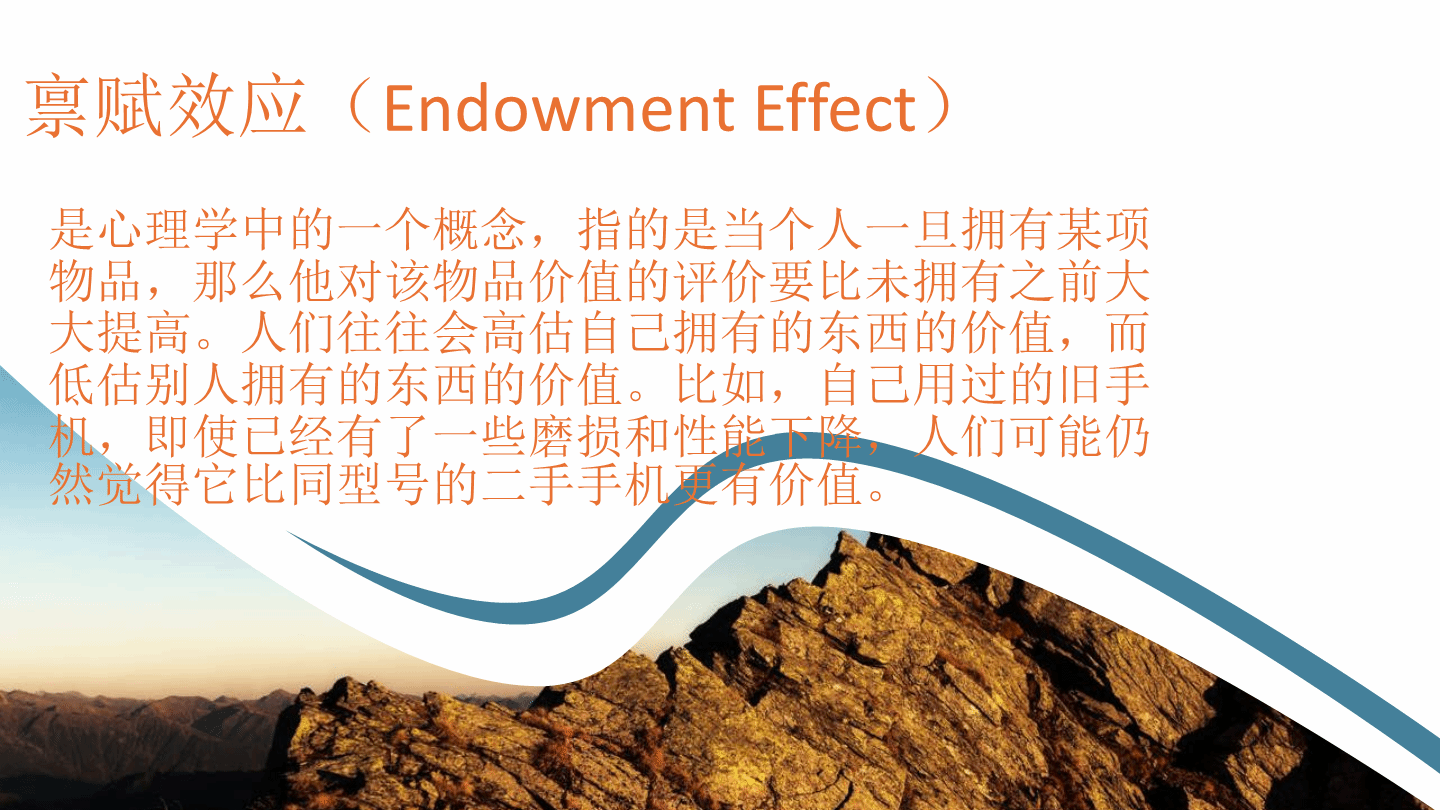 禀赋效应（Endowment Effect）

是心理学中的一个概念，指的是当个人一旦拥有某项物品，那么他对该物品价值的评价要比未拥有之前大大提高。人们往往会高估自己拥有的东西的价值，而低估别人拥有的东西的价值。比如，自己用过的旧手机，即使已经有了一些磨损和性能下降，人们可能仍然觉得它比同型号的二手手机更有价值。